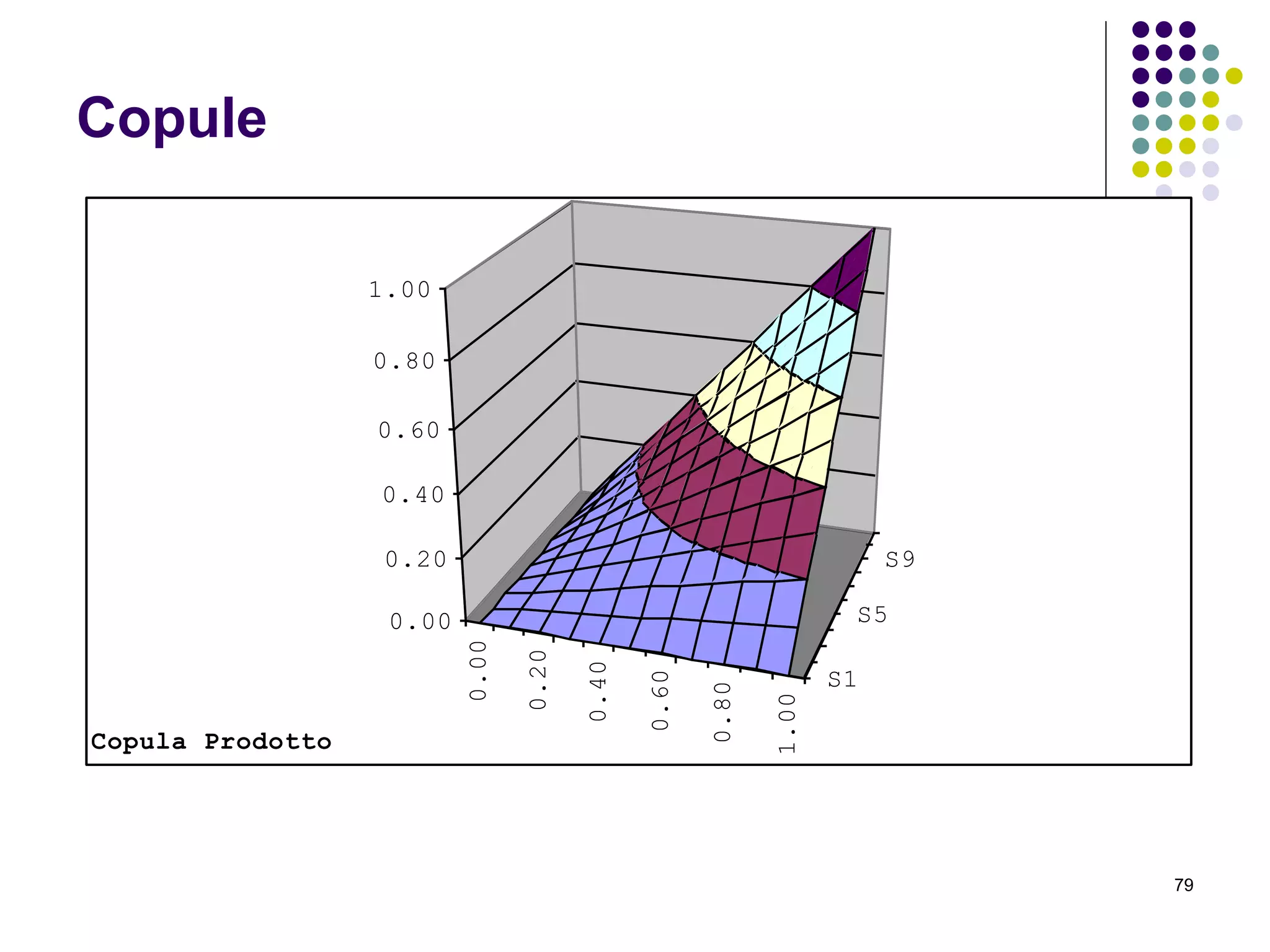 Copule

1.00
0.80
0.60
0.40
0.20
0.00

0.00
0.20
0.40
0.60
0.80
1.00

S9
S5
S1

Copula Prodotto

79